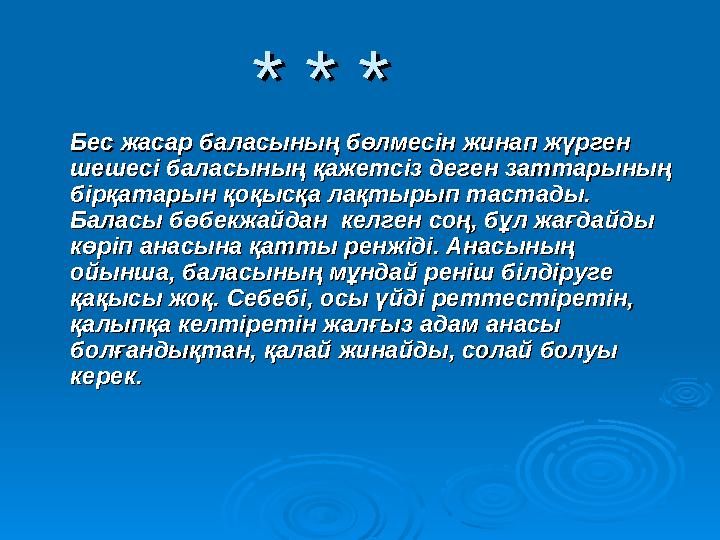 * * *

Бес жасар баласының бөлмесін жинап жүрген шешесі баласының қажетсіз деген заттарының бірқатарын қоқысқа лақтырып тастады. Баласы бөбекжайдан келген соң, бұл жағдайды көріп анасына қатты ренжіді. Анасының ойынша, баласының мұндай реніш білдіруге қақысы жоқ. Себебі, осы үйді реттестіретін, қалыпқа келтіретін жалғыз адам анасы болғандықтан, қалай жинайды, солай болуы керек.